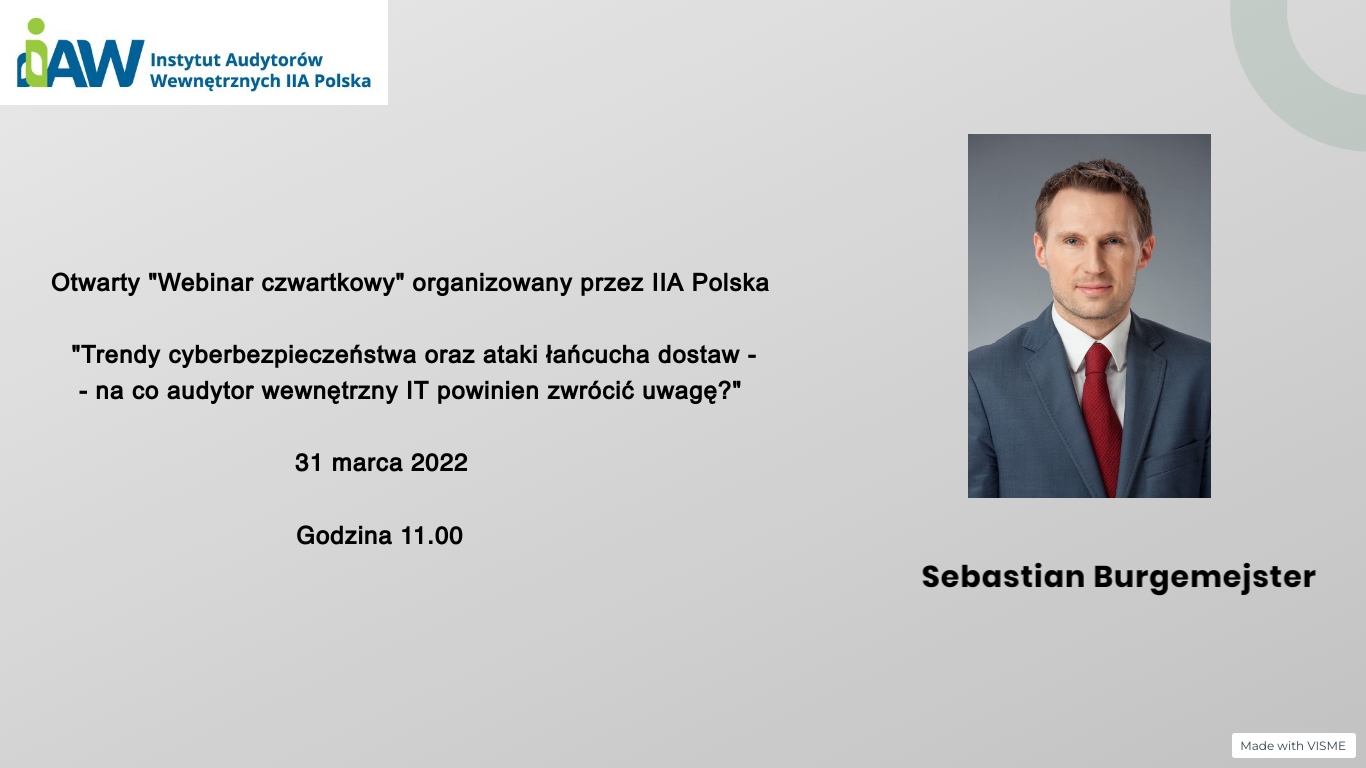 IAW Instytut Audytorów Wewnętrznych IIA Polska

Otwarty "Webinar czwartkowy" organizowany przez IIA Polska

"Trendy cyberbezpieczeństwa oraz ataki łańcucha dostaw - - na co audytor wewnętrzny IT powinien zwrócić uwagę?"

31 marca 2022

Godzina 11.00

Sebastian Burgemejster

Made with VISME